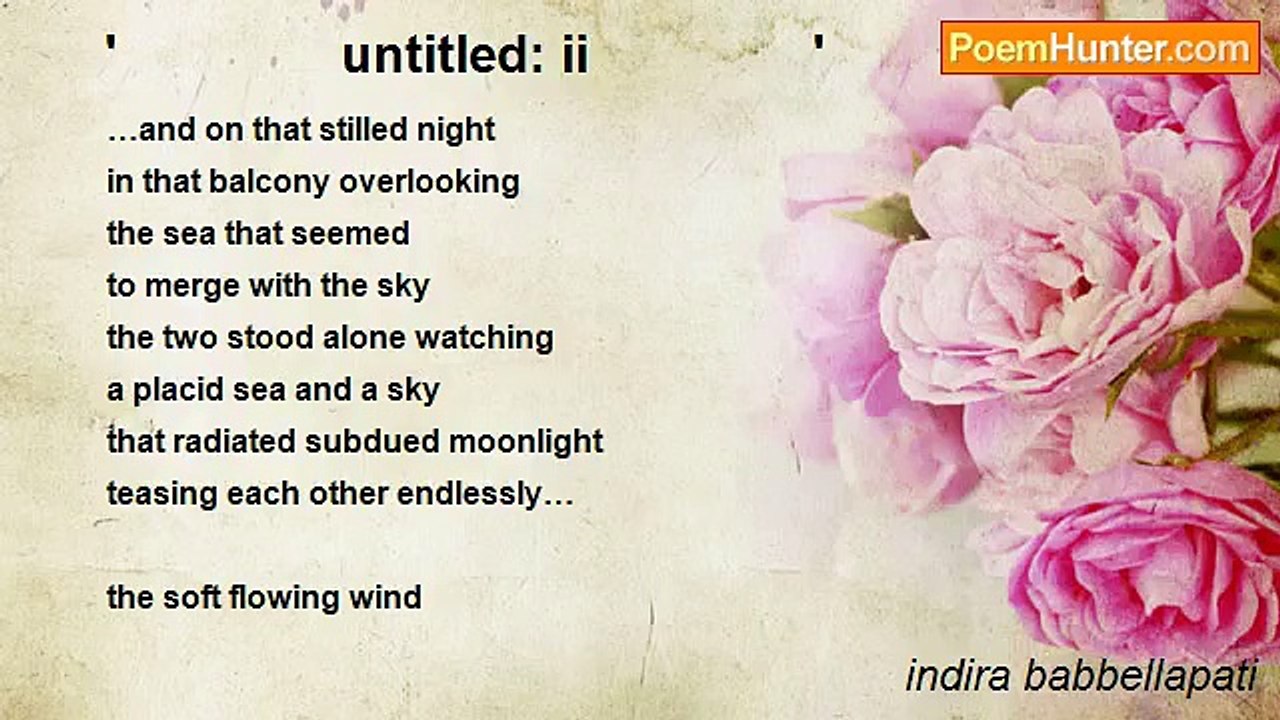 '          untitled: ii          '

PoemHunter.com

…and on that stilled night
in that balcony overlooking
the sea that seemed
to merge with the sky
the two stood alone watching
a placid sea and a sky
that radiated subdued moonlight
teasing each other endlessly…

the soft flowing wind

indira babbellapati